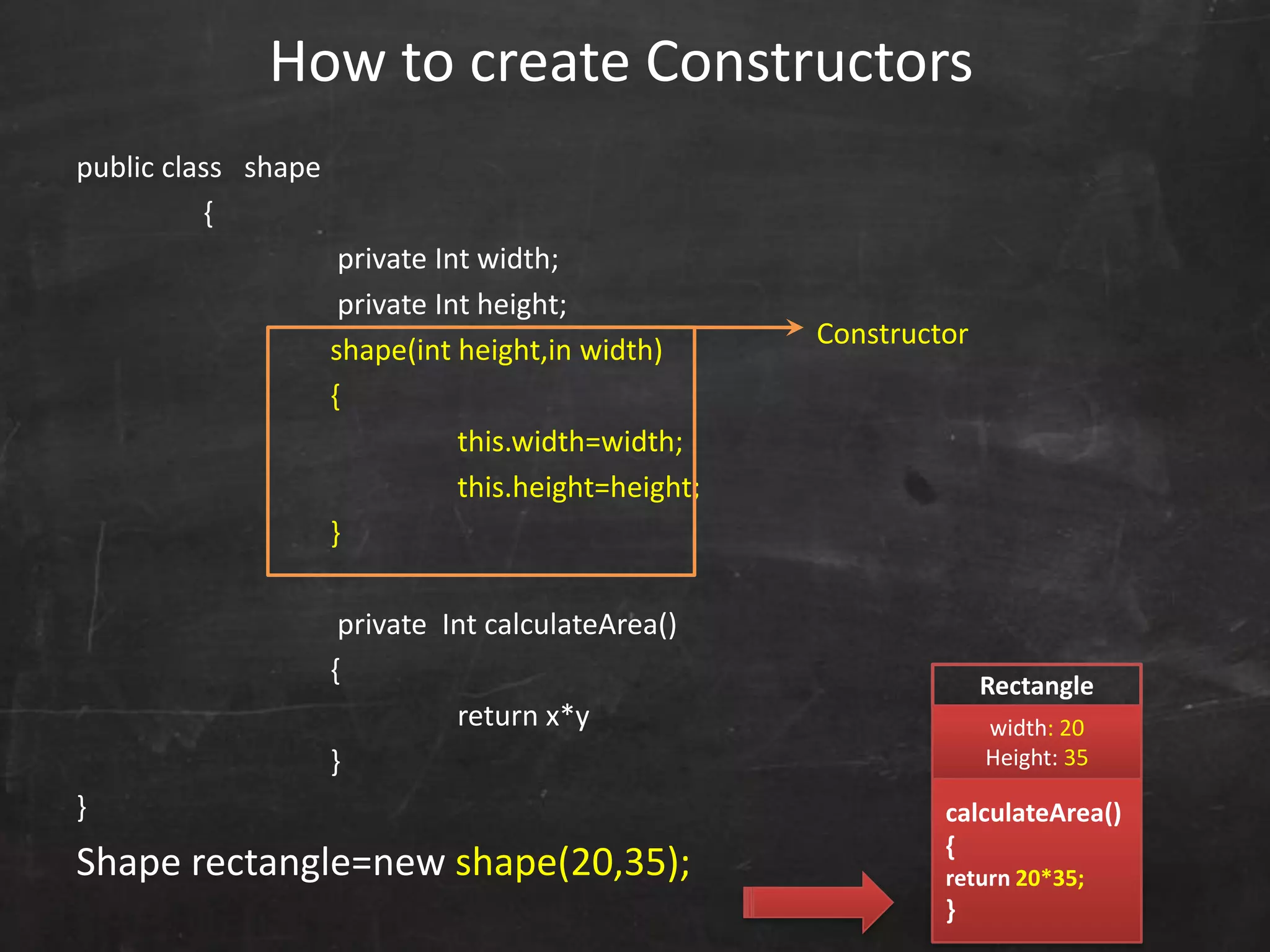 How to create Constructors

public class shape
{
private Int width;
private Int height;
shape(int height,in width)
{
this.width=width;
this.height=height;
}

Constructor

private Int calculateArea()
{
return x*y
}
}
Shape rectangle=new shape(20,35);

Rectangle
width: 20
Height: 35
calculateArea()
{
return 20*35;
}